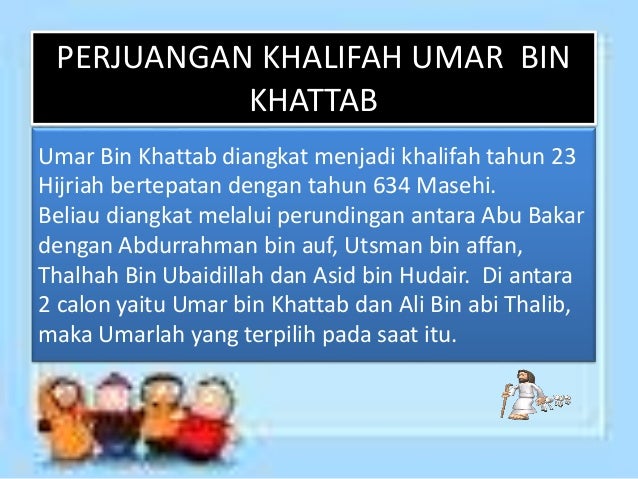 PERJUANGAN KHALIFAH UMAR BIN KHATTAB

Umar Bin Khattab diangkat menjadi khalifah tahun 23 Hijriah bertepatan dengan tahun 634 Masehi.
Beliau diangkat melalui perundingan antara Abu Bakar dengan Abdurrahman bin auf, Utsman bin affan, Thalhah Bin Ubaidillah dan Asid bin Hudair. Di antara 2 calon yaitu Umar bin Khattab dan Ali Bin abi Thalib, maka Umarlah yang terpilih pada saat itu.